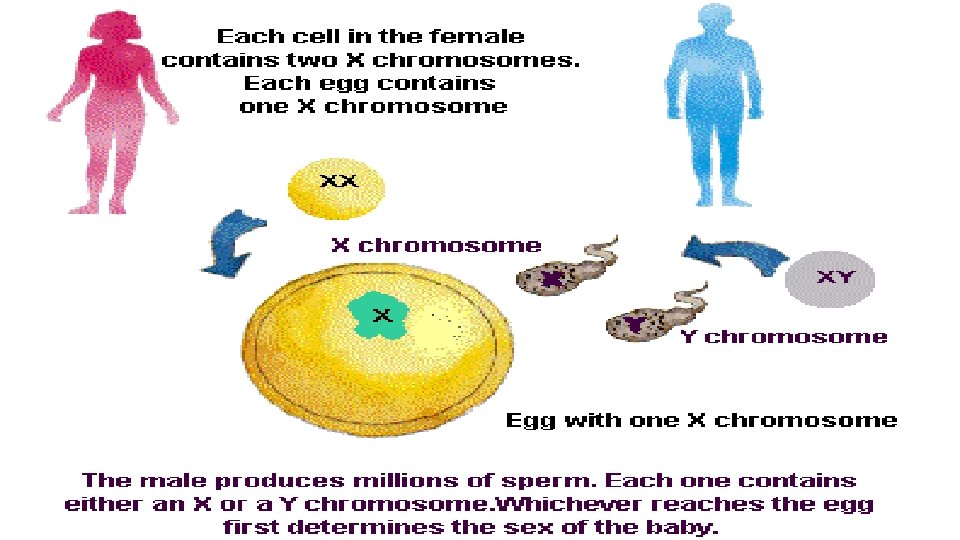 Each cell in the female contains two X chromosomes. Each egg contains one X chromosome

XX

X chromosome

X

XY

Y chromosome

Egg with one X chromosome

The male produces millions of sperm. Each one contains either an X or a Y chromosome.Whichever reaches the egg first determines the sex of the baby.